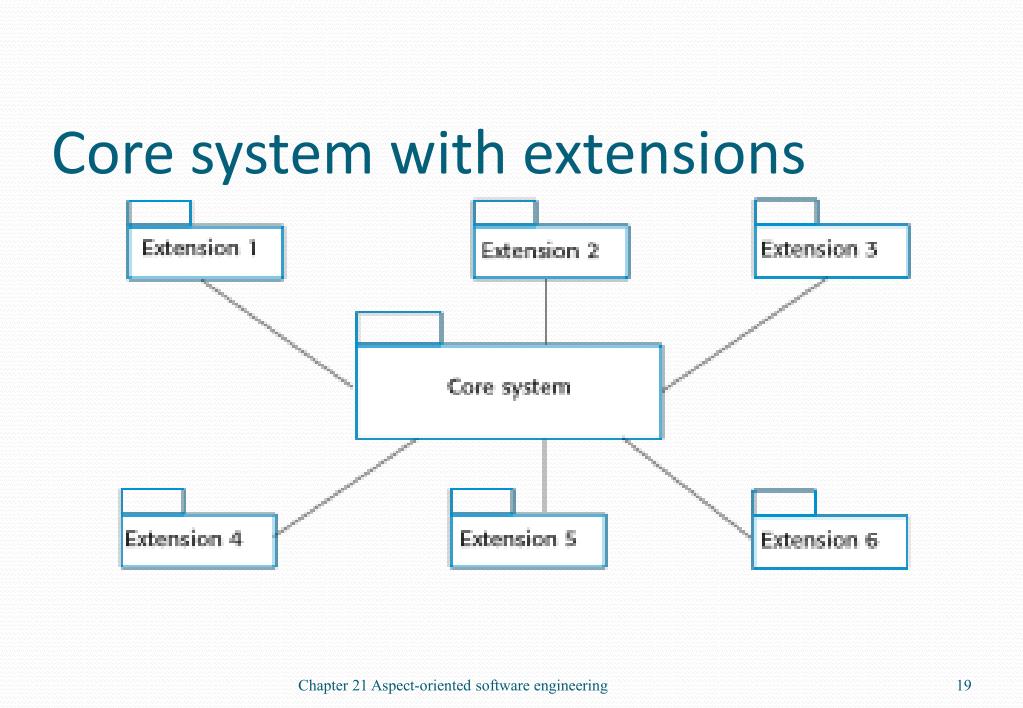 Core system with extensions

Extension 1

Extension 2

Extension 3

Core system

Extension 4

Extension 5

Extension 6

Chapter 21 Aspect-oriented software engineering

19